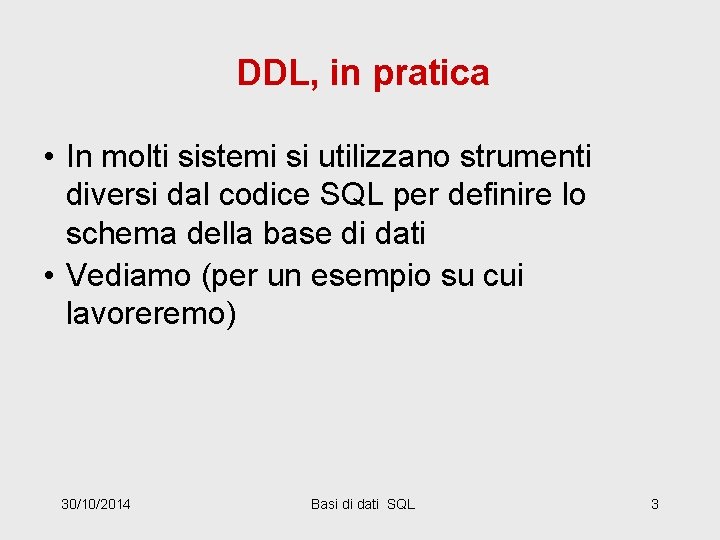 DDL, in pratica

• In molti sistemi si utilizzano strumenti diversi dal codice SQL per definire lo schema della base di dati
• Vediamo (per un esempio su cui lavoreremo)

30/10/2014

Basi di dati SQL

3